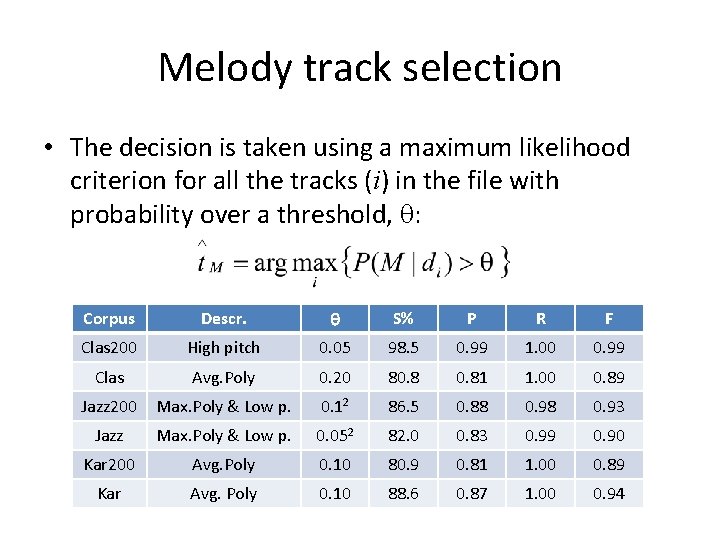 Melody track selection

• The decision is taken using a maximum likelihood criterion for all the tracks ($i$) in the file with probability over a threshold, $\theta$:

$\hat{t}_M = \arg\max_i \{P(M \mid d_i) > \theta\}$

| Corpus | Descr. | θ | S% | P | R | F |
|---|---|---|---|---|---|---|
| Clas200 | High pitch | 0.05 | 98.5 | 0.99 | 1.00 | 0.99 |
| Clas | Avg.Poly | 0.20 | 80.8 | 0.81 | 1.00 | 0.89 |
| Jazz200 | Max.Poly & Low p. | $0.1^2$ | 86.5 | 0.88 | 0.98 | 0.93 |
| Jazz | Max.Poly & Low p. | $0.05^2$ | 82.0 | 0.83 | 0.99 | 0.90 |
| Kar200 | Avg.Poly | 0.10 | 80.9 | 0.81 | 1.00 | 0.89 |
| Kar | Avg. Poly | 0.10 | 88.6 | 0.87 | 1.00 | 0.94 |